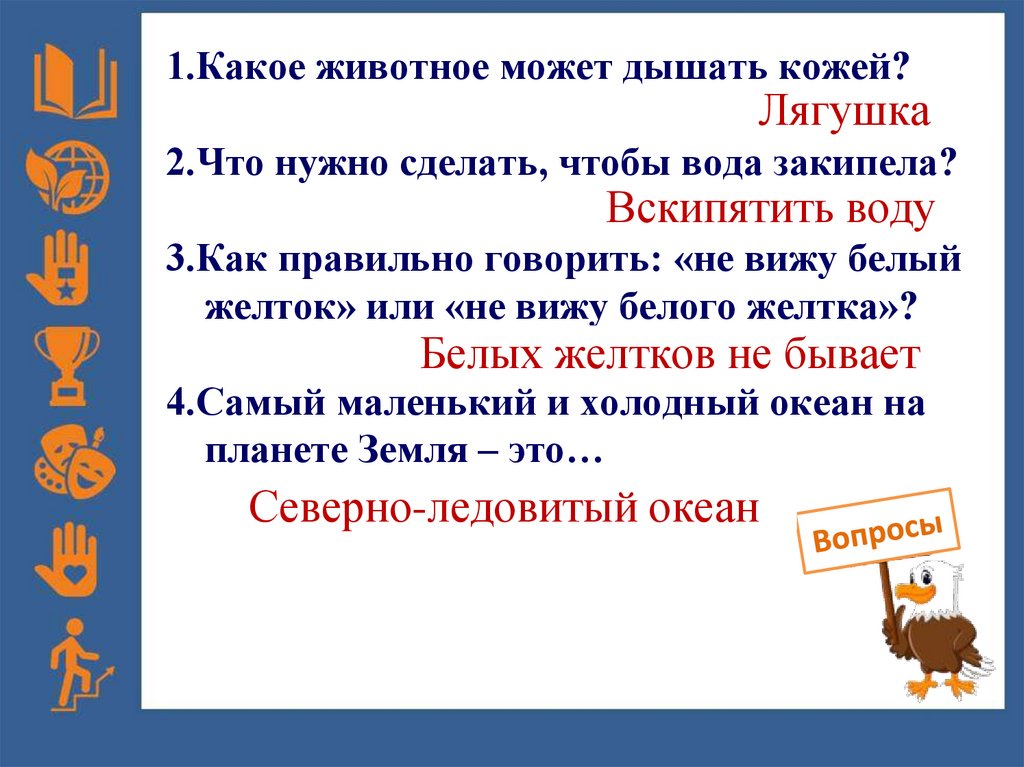 1.Какое животное может дышать кожей?

Лягушка

2.Что нужно сделать, чтобы вода закипела?

Вскипятить воду

3.Как правильно говорить: «не вижу белый желток» или «не вижу белого желтка»?

Белых желтков не бывает

4.Самый маленький и холодный океан на планете Земля – это…

Северно-ледовитый океан

Вопросы